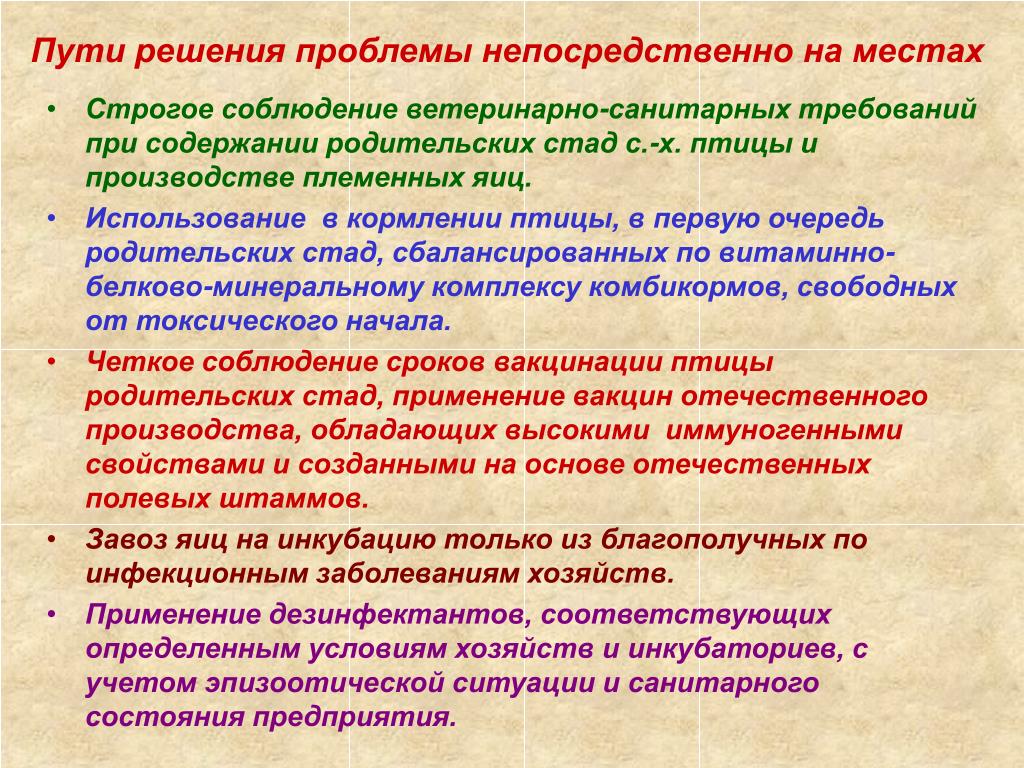 Пути решения проблемы непосредственно на местах

• Строгое соблюдение ветеринарно-санитарных требований при содержании родительских стад с.-х. птицы и производстве племенных яиц.
• Использование в кормлении птицы, в первую очередь родительских стад, сбалансированных по витаминно-белково-минеральному комплексу комбикормов, свободных от токсического начала.
• Четкое соблюдение сроков вакцинации птицы родительских стад, применение вакцин отечественного производства, обладающих высокими иммуногенными свойствами и созданными на основе отечественных полевых штаммов.
• Завоз яиц на инкубацию только из благополучных по инфекционным заболеваниям хозяйств.
• Применение дезинфектантов, соответствующих определенным условиям хозяйств и инкубаториев, с учетом эпизоотической ситуации и санитарного состояния предприятия.